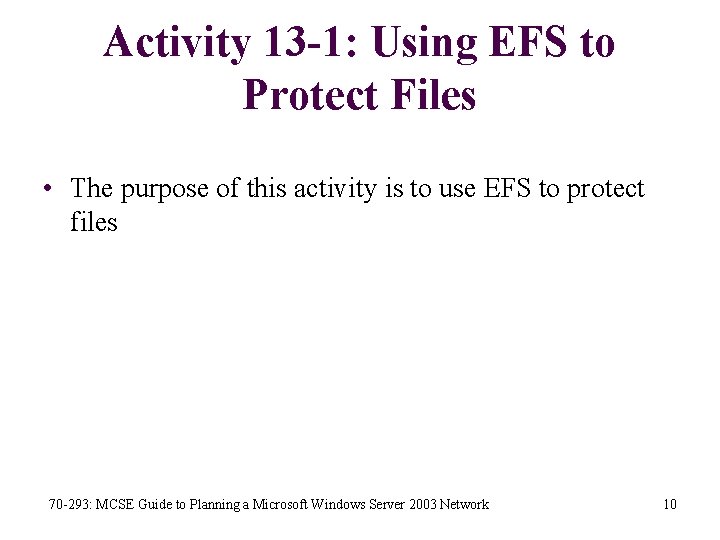 Activity 13-1: Using EFS to Protect Files

• The purpose of this activity is to use EFS to protect files

70-293: MCSE Guide to Planning a Microsoft Windows Server 2003 Network

10